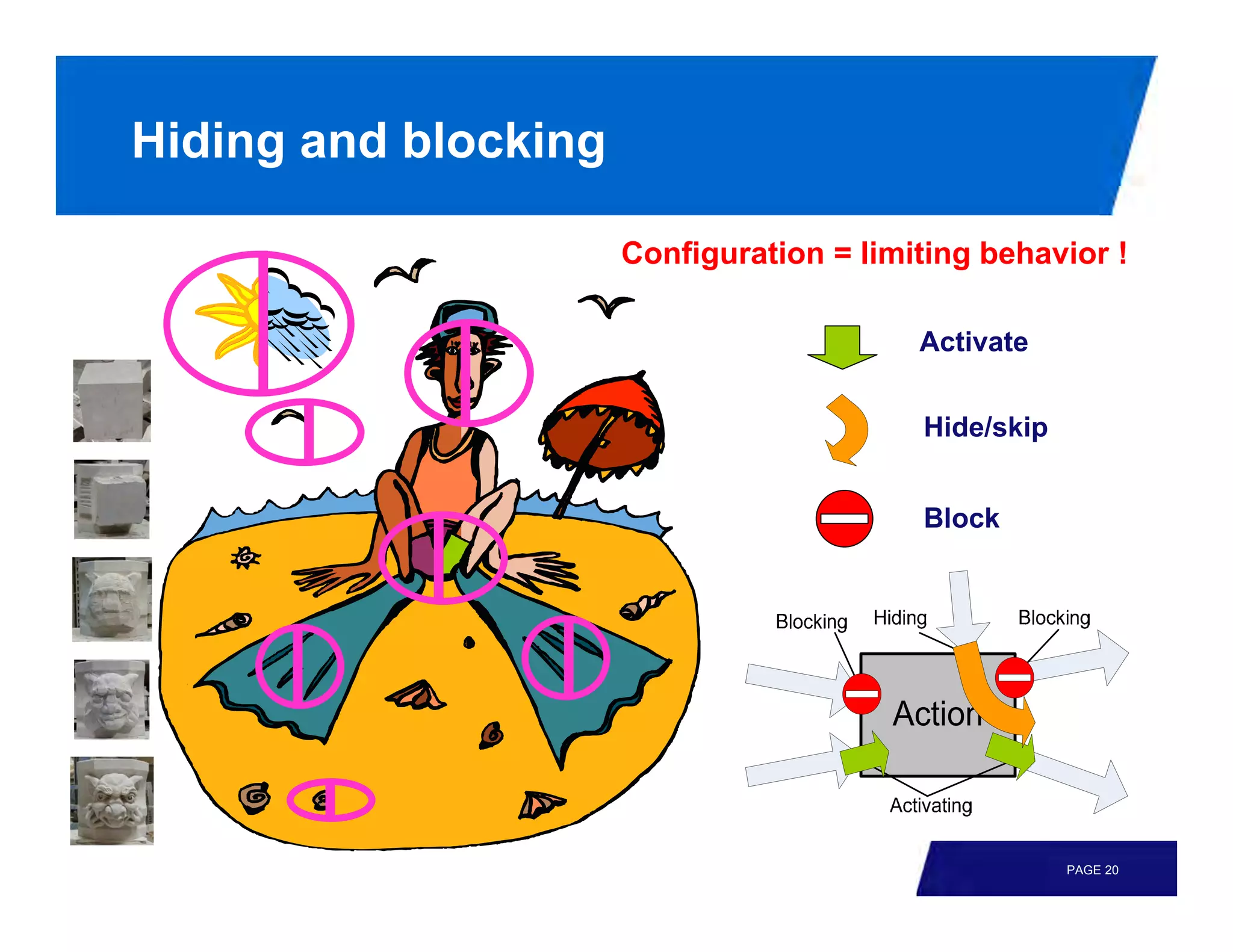 Hiding and blocking

Configuration = limiting behavior !

Activate

Hide/skip

Block

Blocking

Hiding

Blocking

Action

Activating

PAGE 20